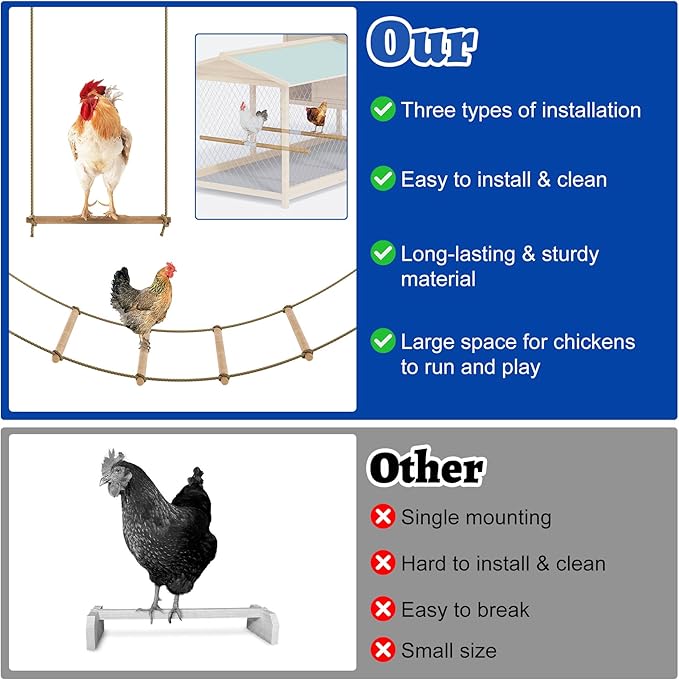 Our

Three types of installation

Easy to install & clean

Long-lasting & sturdy material

Large space for chickens to run and play

Other

Single mounting

Hard to install & clean

Easy to break

Small size